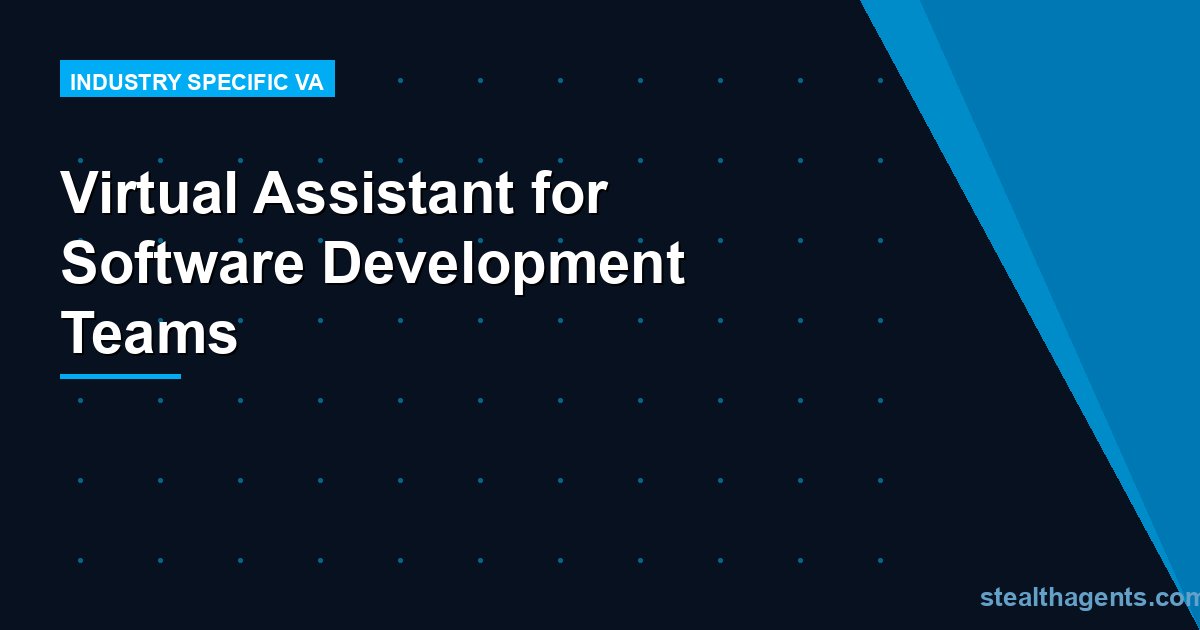 INDUSTRY SPECIFIC VA

Virtual Assistant for Software Development Teams

stealthagents.com